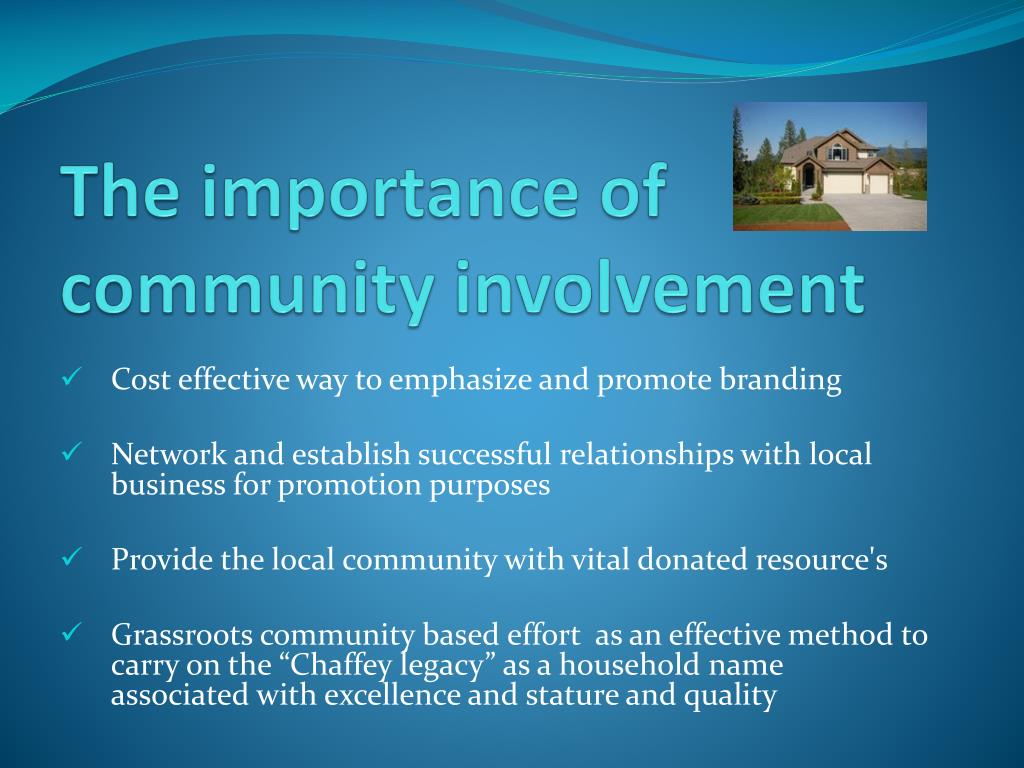 The importance of community involvement

✓ Cost effective way to emphasize and promote branding

✓ Network and establish successful relationships with local business for promotion purposes

✓ Provide the local community with vital donated resource's

✓ Grassroots community based effort as an effective method to carry on the “Chaffey legacy” as a household name associated with excellence and stature and quality